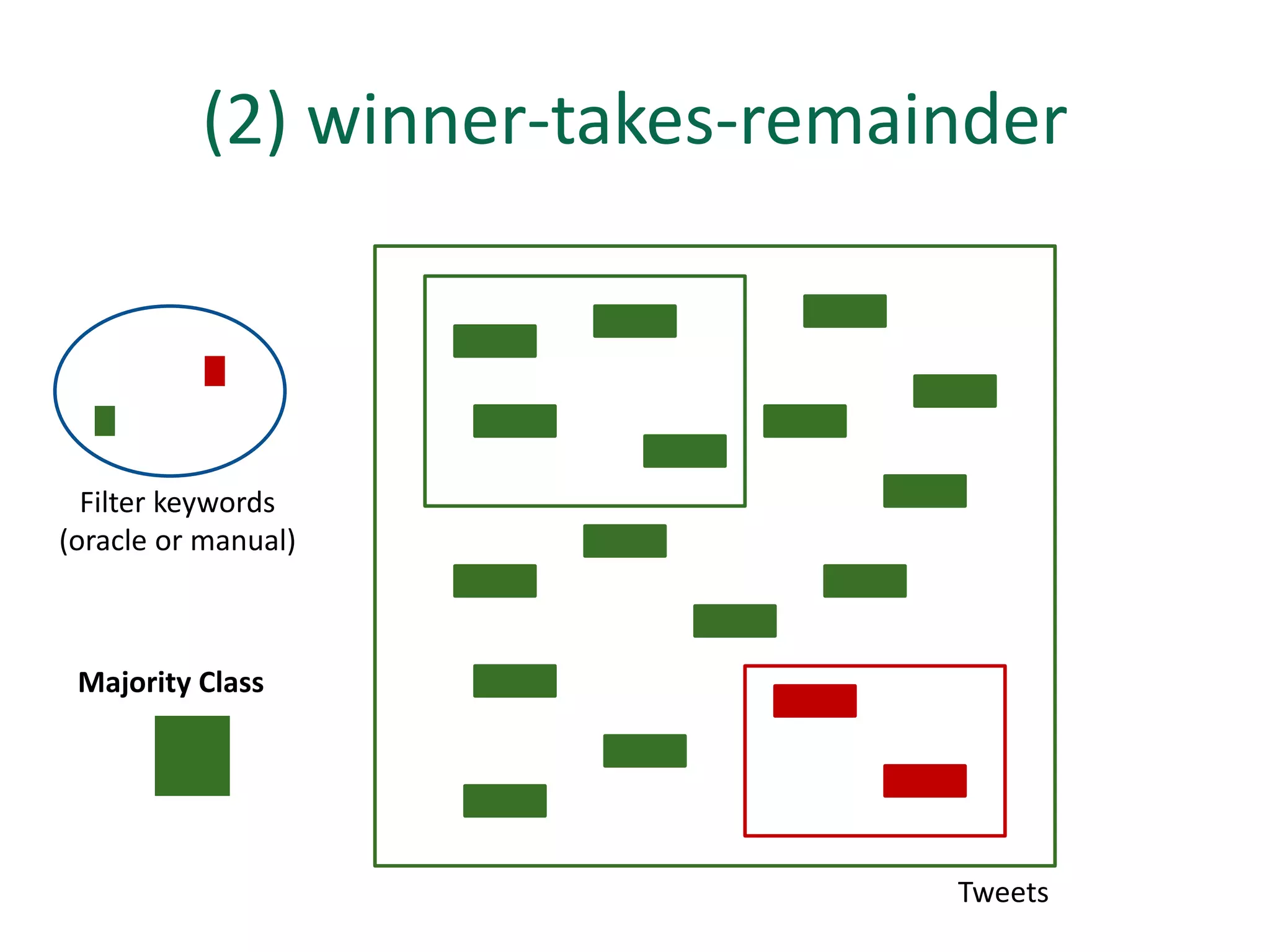 (2) winner-takes-remainder

Filter keywords
(oracle or manual)

Majority Class

Tweets